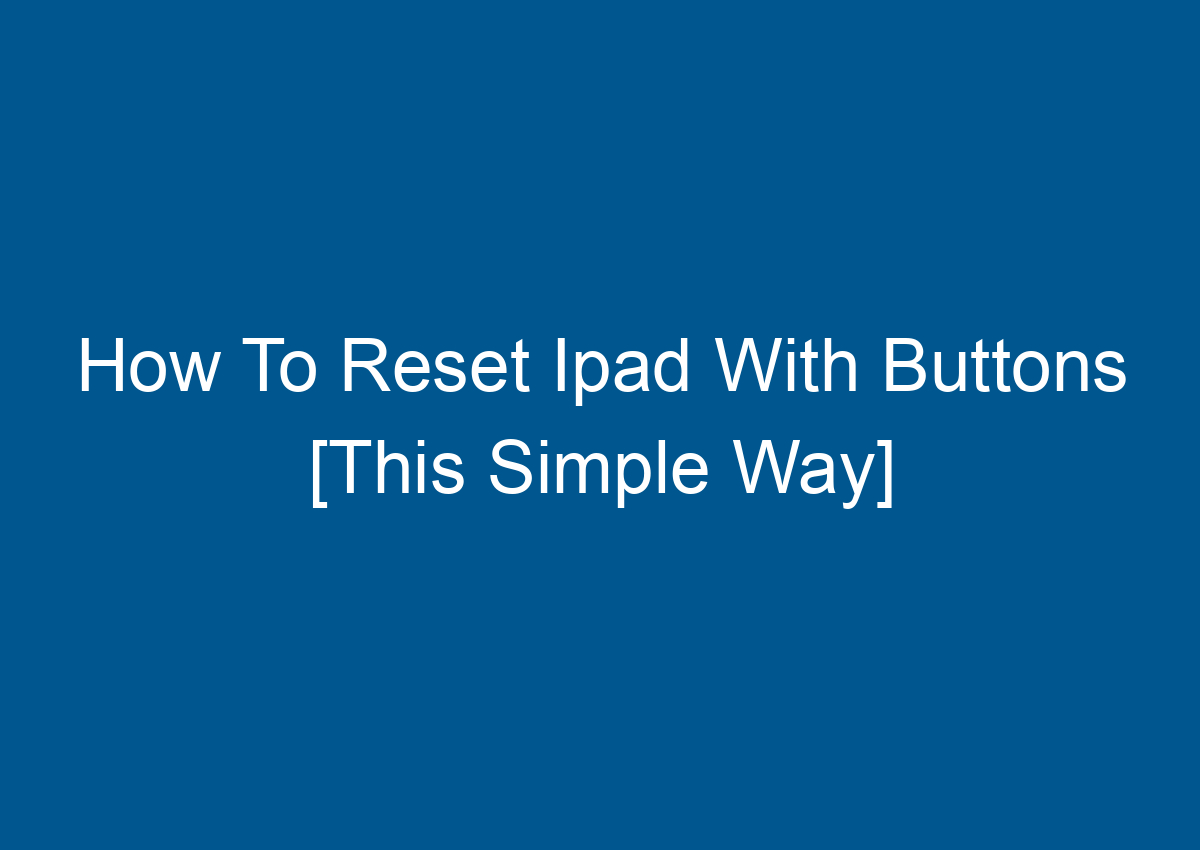 How To Reset Ipad With Buttons [This Simple Way]